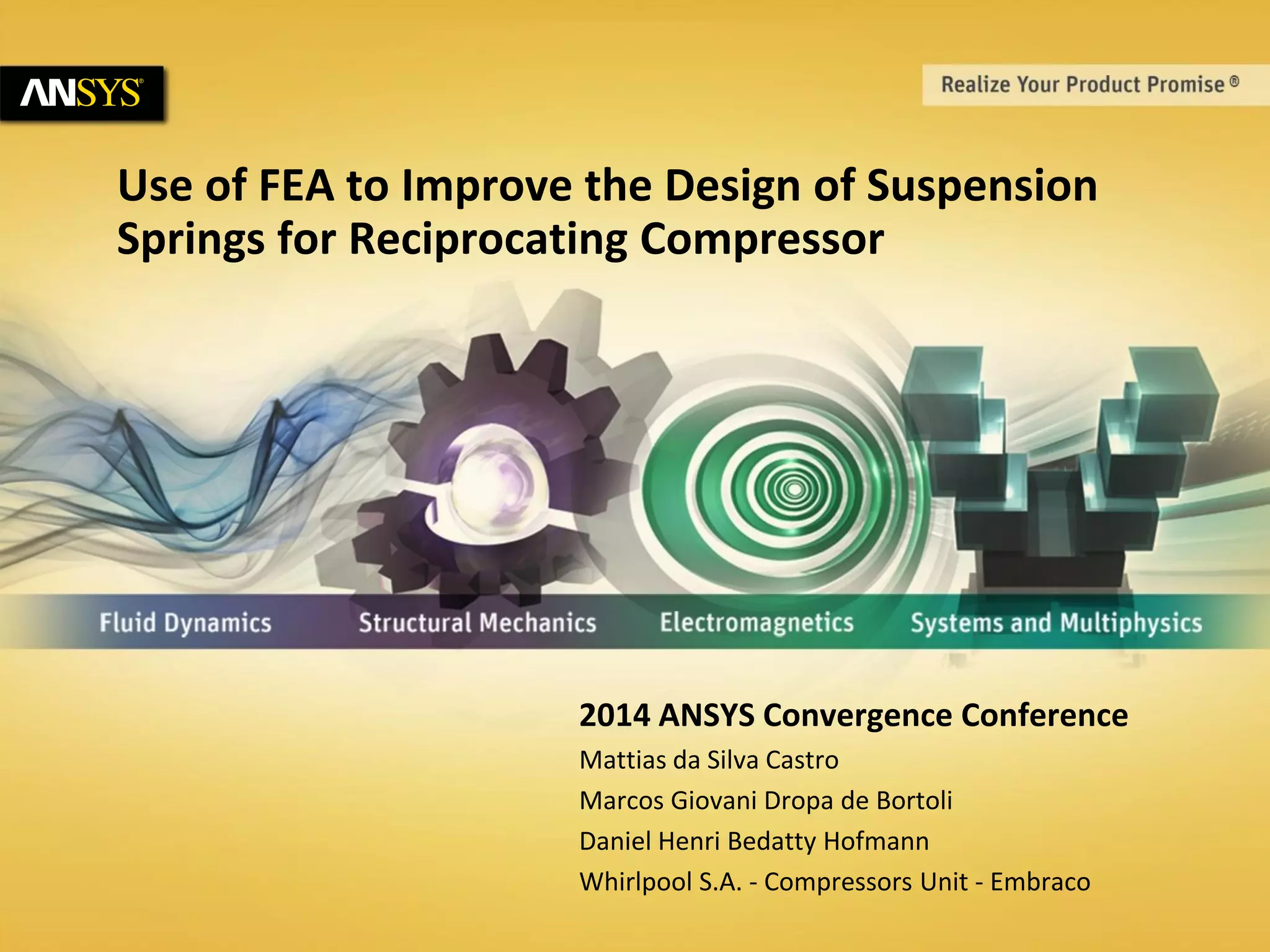 ANSYS®

Realize Your Product Promise®

Use of FEA to Improve the Design of Suspension Springs for Reciprocating Compressor

Fluid Dynamics Structural Mechanics Electromagnetics Systems and Multiphysics

2014 ANSYS Convergence Conference

Mattias da Silva Castro

Marcos Giovani Dropa de Bortoli

Daniel Henri Bedatty Hofmann

Whirlpool S.A. - Compressors Unit - Embraco